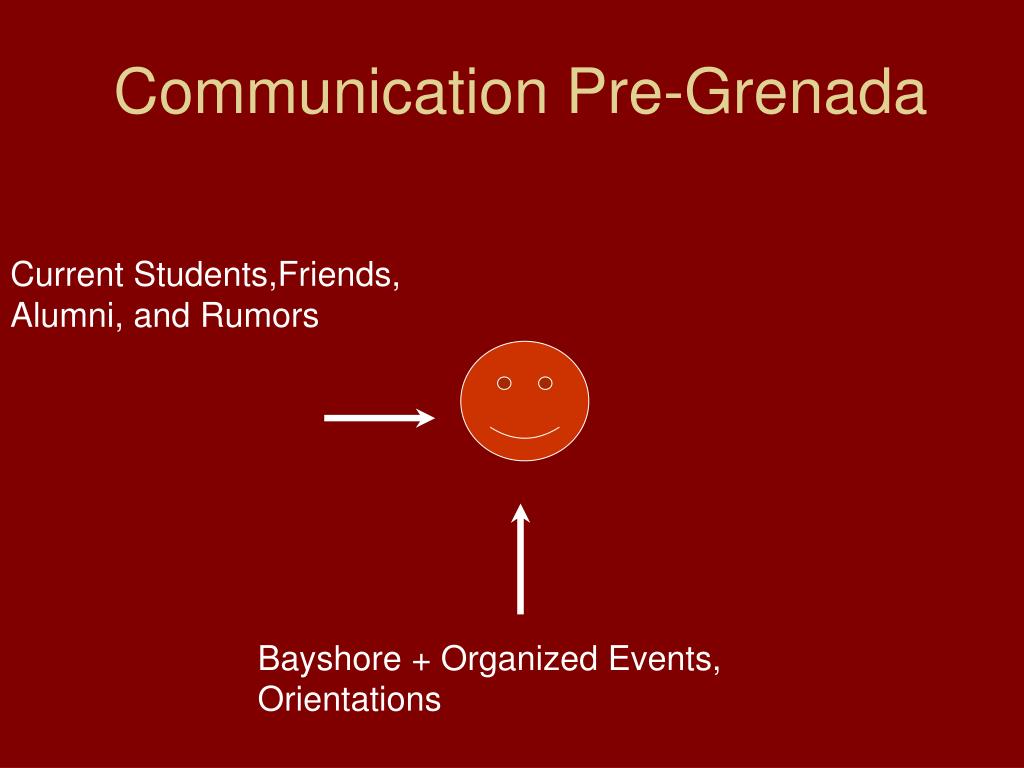 Communication Pre-Grenada

Current Students,Friends, Alumni, and Rumors

Bayshore + Organized Events, Orientations